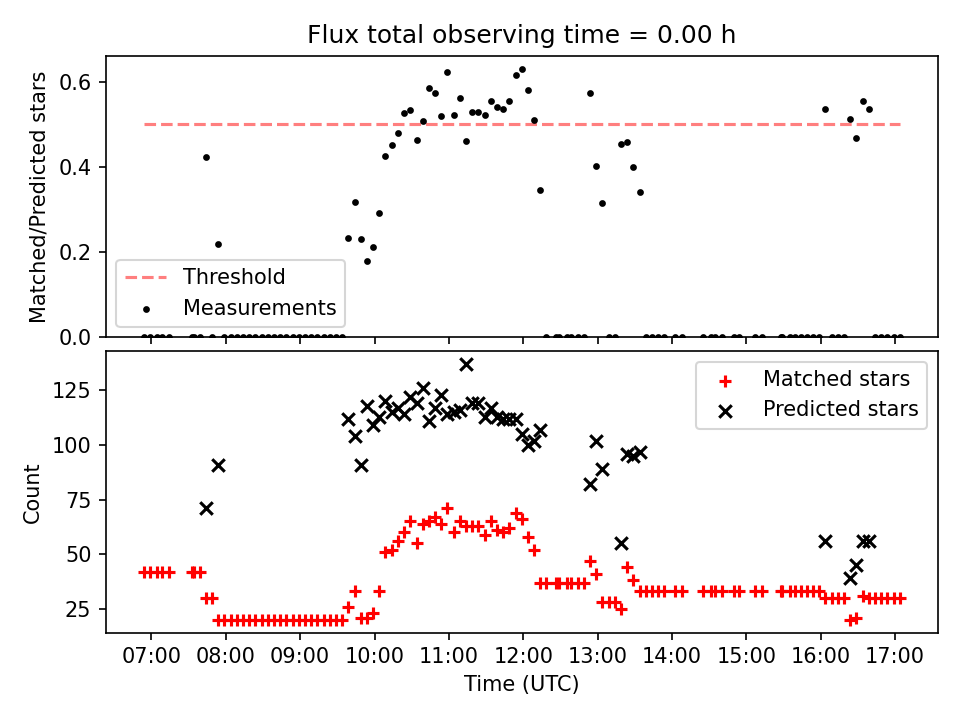 Flux total observing time = 0.00 h

Matched/Predicted stars

0.6
0.4
0.2
0.0

Threshold
Measurements

Count

125
100
75
50
25

Matched stars
Predicted stars

07:00 08:00 09:00 10:00 11:00 12:00 13:00 14:00 15:00 16:00 17:00

Time (UTC)